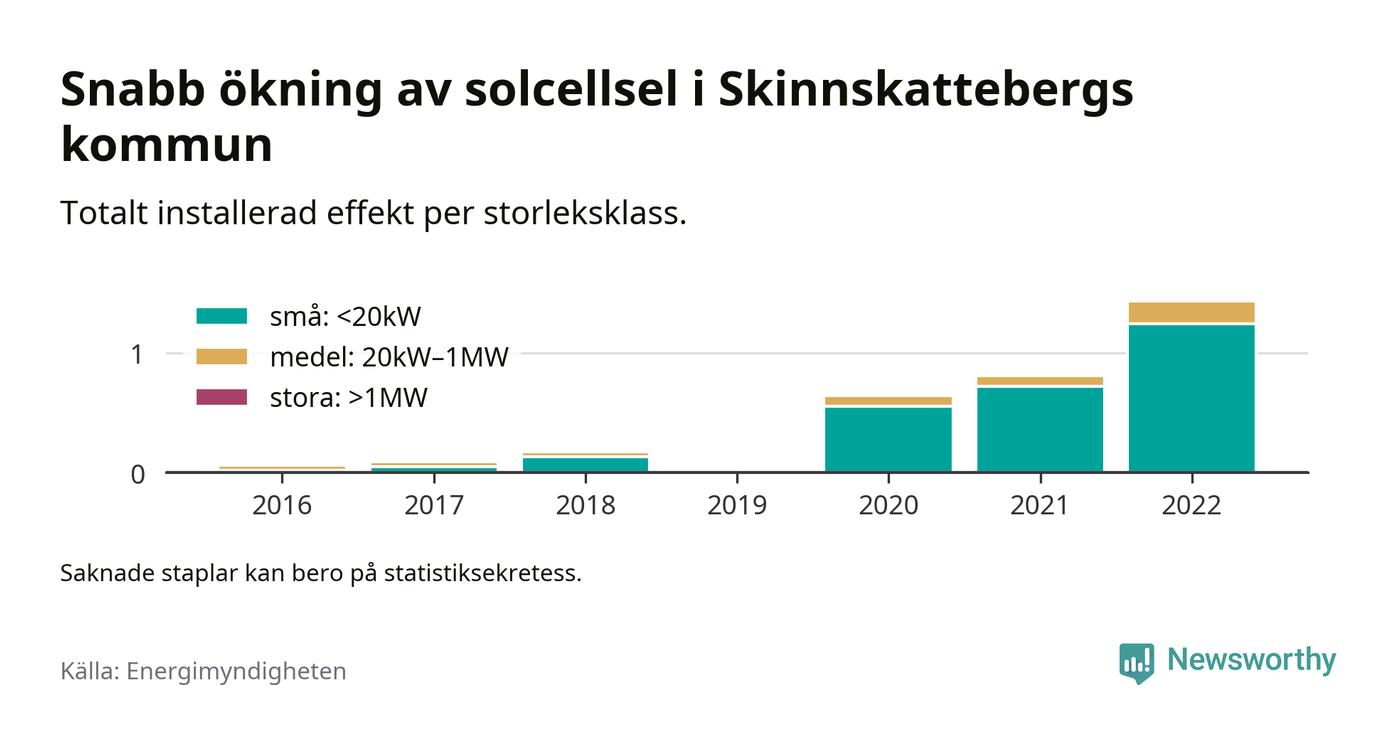 Snabb ökning av solcellsel i Skinnskattebergs kommun

Totalt installerad effekt per storleksklass.

små: <20kW
medel: 20kW–1MW
stora: >1MW

1
0

2016
2017
2018
2019
2020
2021
2022

Saknade staplar kan bero på statistiksekretess.

Källa: Energimyndigheten

Newsworthy